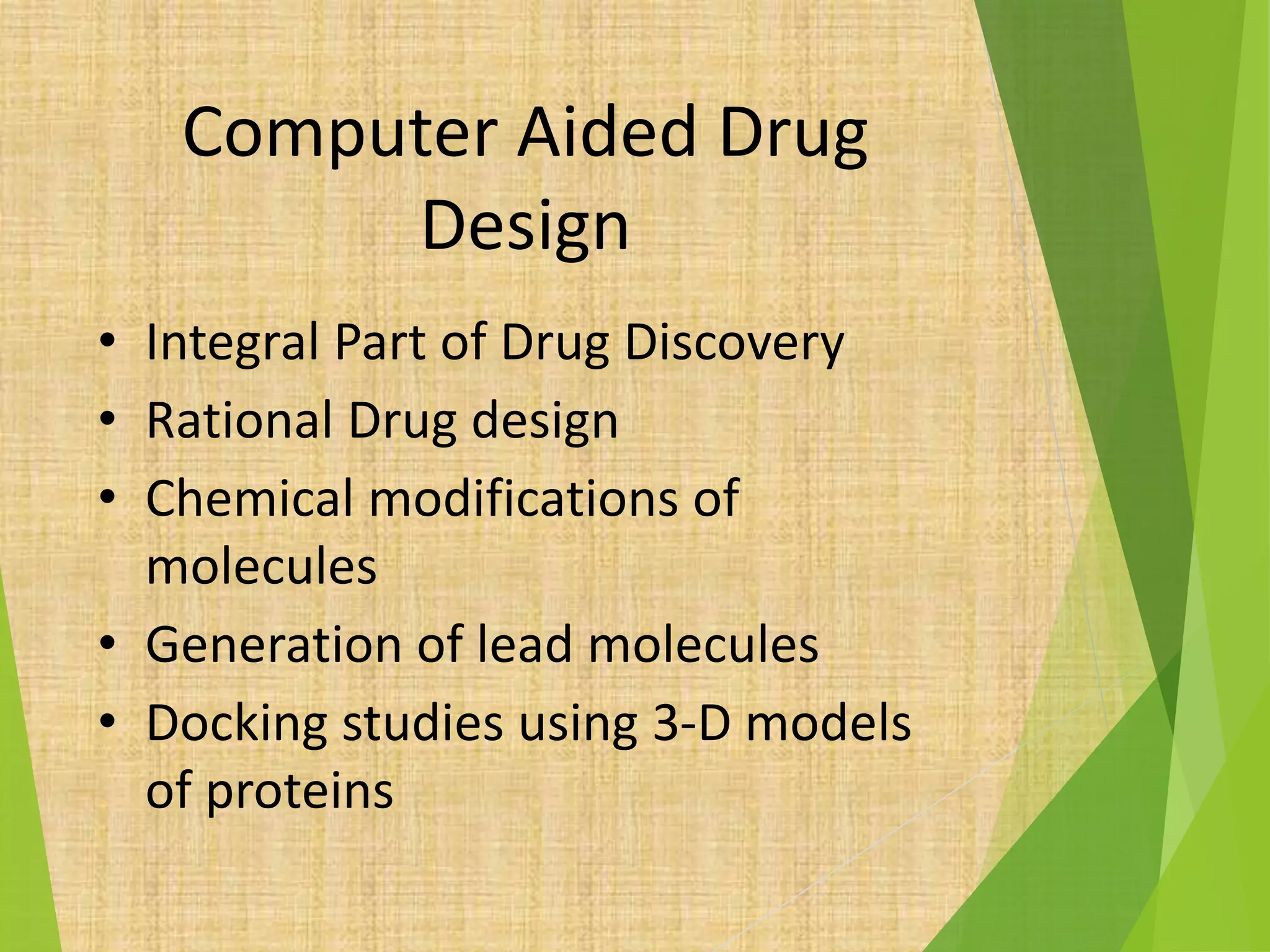 Computer Aided Drug Design

• Integral Part of Drug Discovery
• Rational Drug design
• Chemical modifications of molecules
• Generation of lead molecules
• Docking studies using 3-D models of proteins